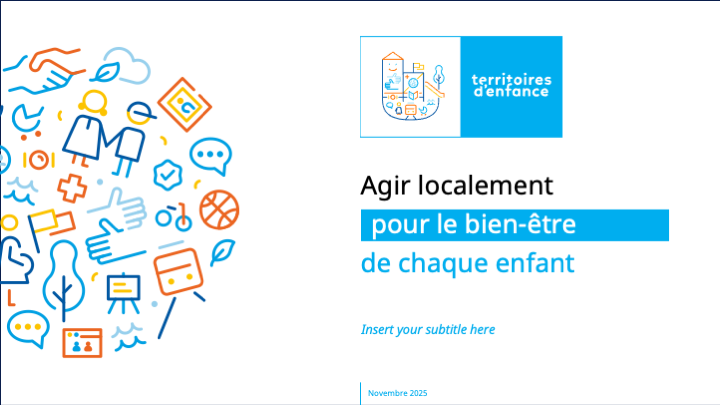 territoires d'enfance

Agir localement
pour le bien-être
de chaque enfant

Insert your subtitle here

Novembre 2025